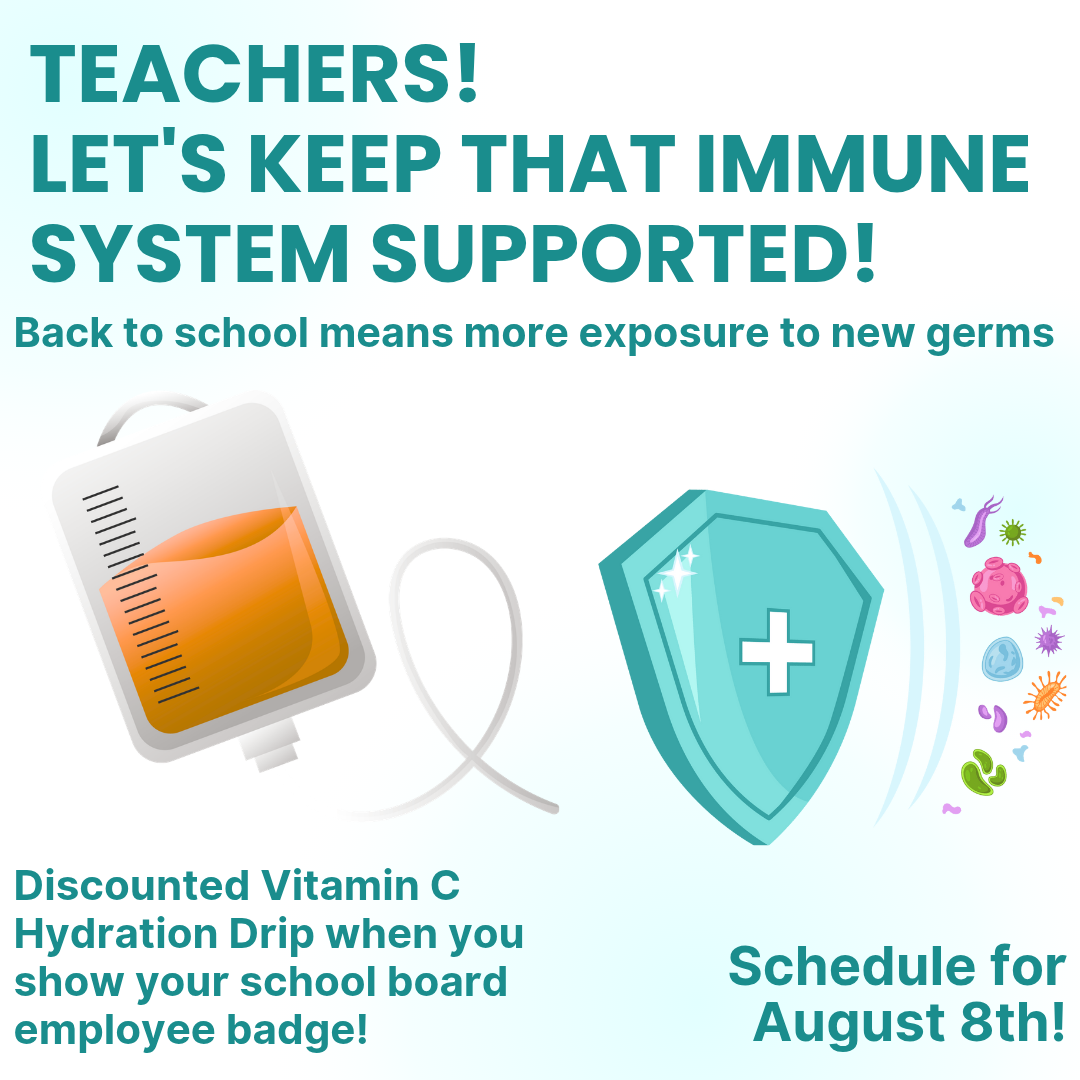 TEACHERS!
LET'S KEEP THAT IMMUNE SYSTEM SUPPORTED!

Back to school means more exposure to new germs

Discounted Vitamin C Hydration Drip when you show your school board employee badge!

Schedule for August 8th!